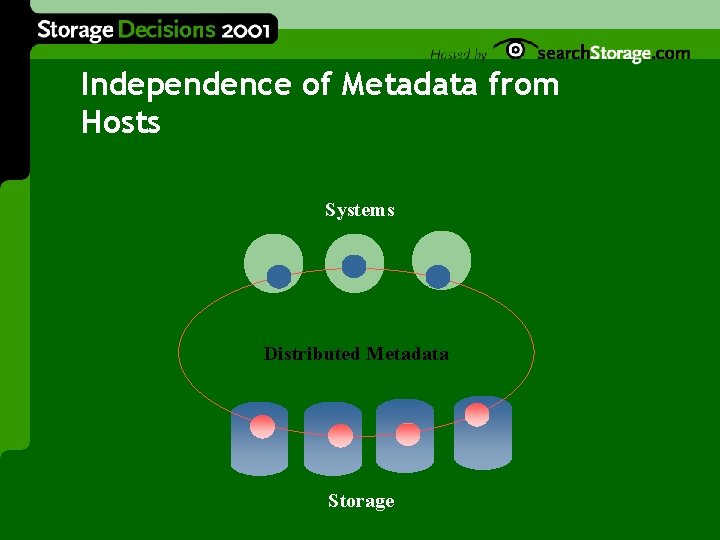 Storage Decisions 2001

Hosted by searchStorage.com

Independence of Metadata from Hosts

Systems

Distributed Metadata

Storage